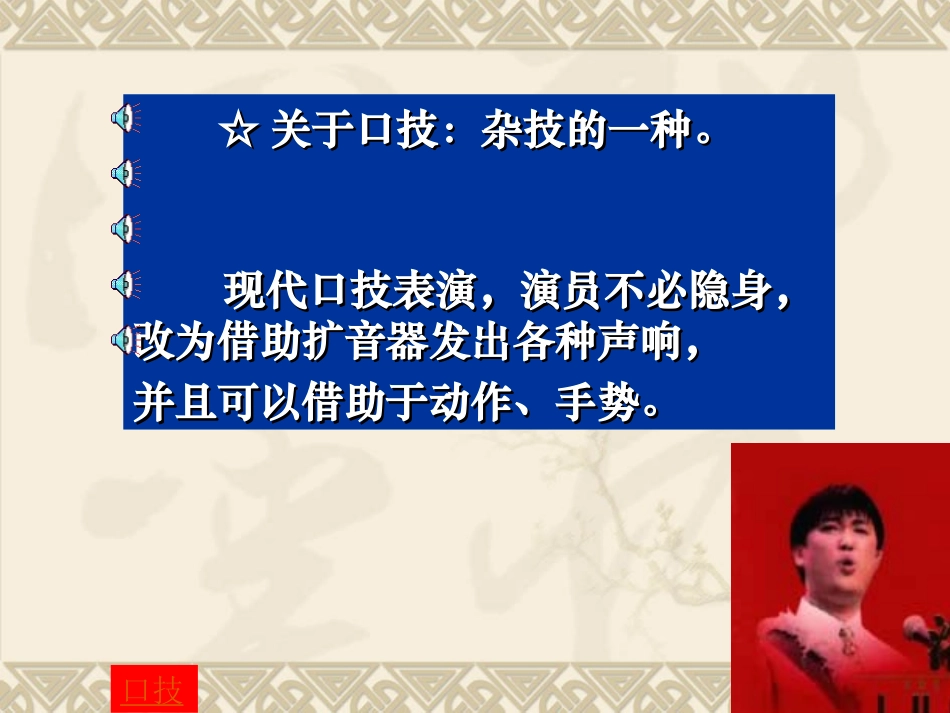 ☆ 关于口技：杂技的一种。

现代口技表演，演员不必隐身，改为借助扩音器发出各种声响，并且可以借助于动作、手势。

口技